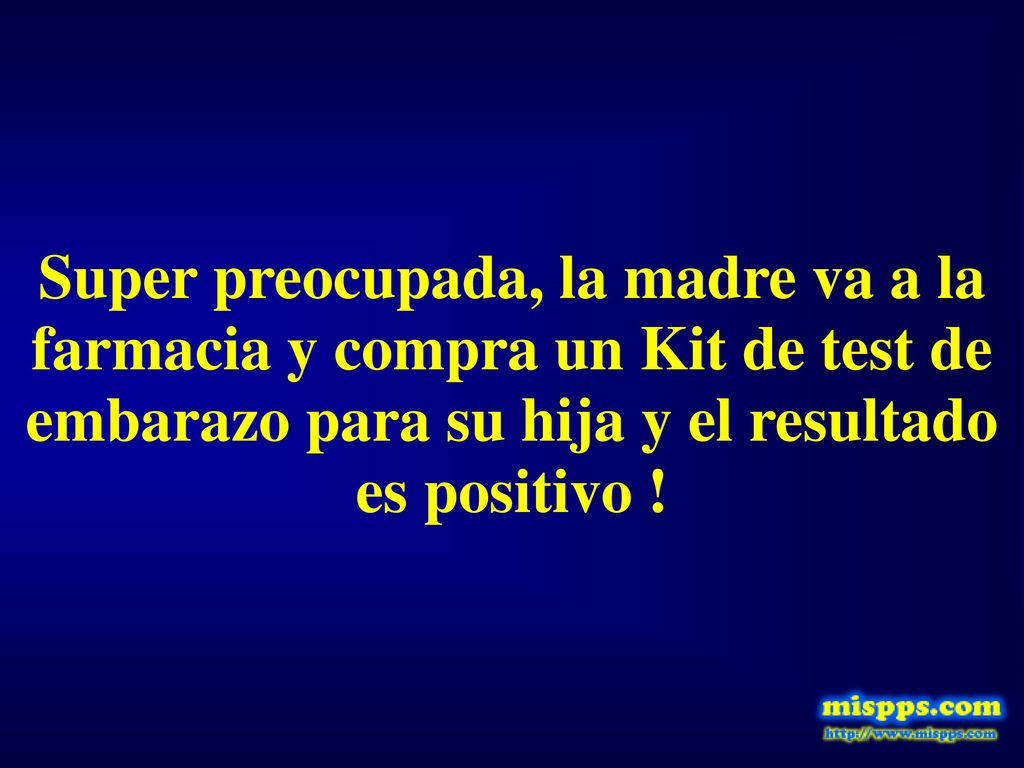 Super preocupada, la madre va a la farmacia y compra un Kit de test de embarazo para su hija y el resultado es positivo !

mispps.com
http://www.mispps.com